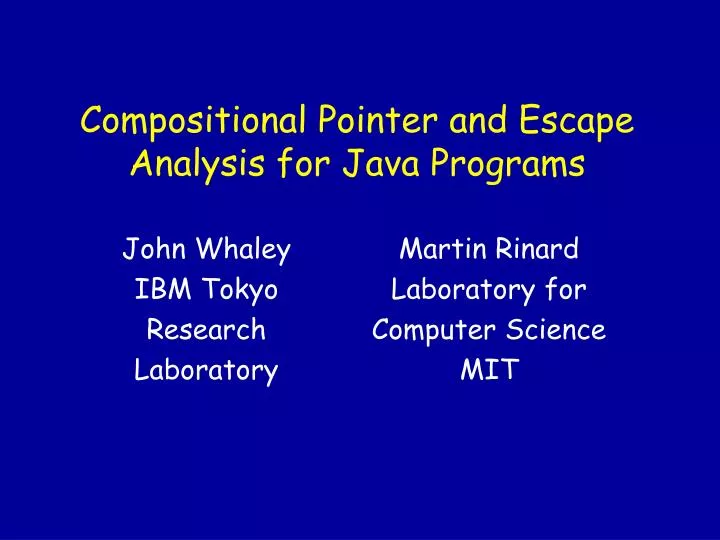 Compositional Pointer and Escape Analysis for Java Programs

John Whaley
IBM Tokyo
Research
Laboratory

Martin Rinard
Laboratory for
Computer Science
MIT